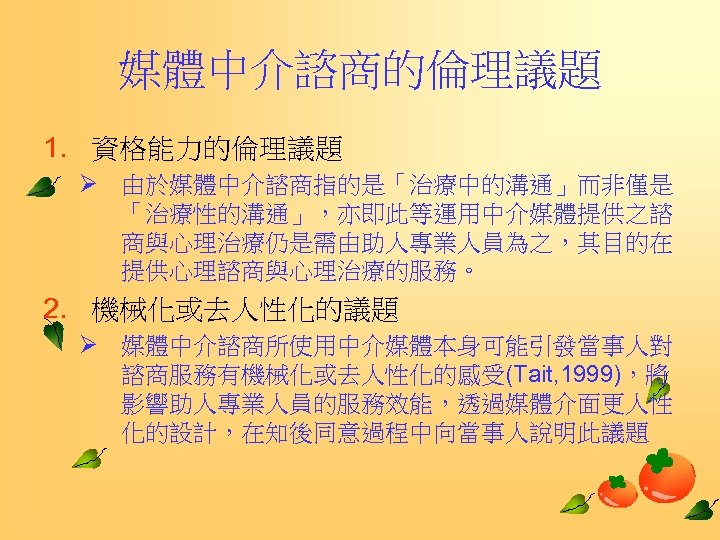 媒體中介諮商的倫理議題

1. 資格能力的倫理議題

➢ 由於媒體中介諮商指的是「治療中的溝通」而非僅是「治療性的溝通」，亦即此等運用中介媒體提供之諮商與心理治療仍是需由助人專業人員為之，其目的在提供心理諮商與心理治療的服務。

2. 機械化或去人性化的議題

➢ 媒體中介諮商所使用中介媒體本身可能引發當事人對諮商服務有機械化或去人性化的感受(Tait,1999)，將影響助人專業人員的服務效能，透過媒體介面更人性化的設計，在知後同意過程中向當事人說明此議題